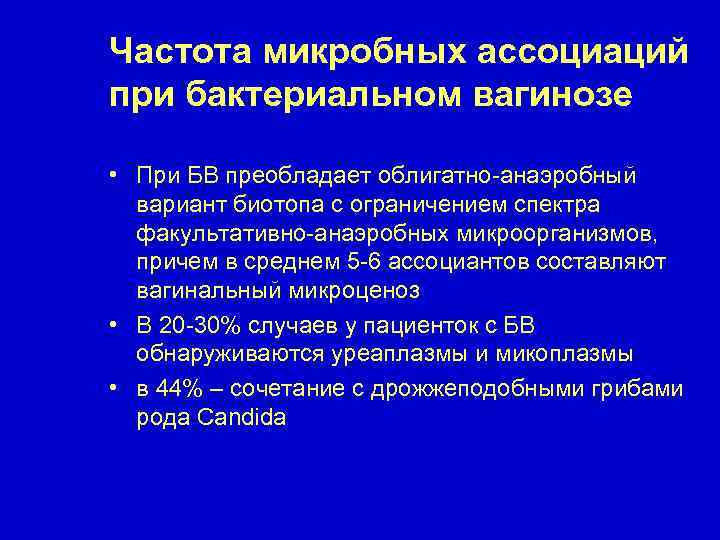 Частота микробных ассоциаций при бактериальном вагинозе

• При БВ преобладает облигатно-анаэробный вариант биотопа с ограничением спектра факультативно-анаэробных микроорганизмов, причем в среднем 5-6 ассоциантов составляют вагинальный микроценоз
• В 20-30% случаев у пациенток с БВ обнаруживаются уреаплазмы и микоплазмы
• в 44% – сочетание с дрожжеподобными грибами рода Candida